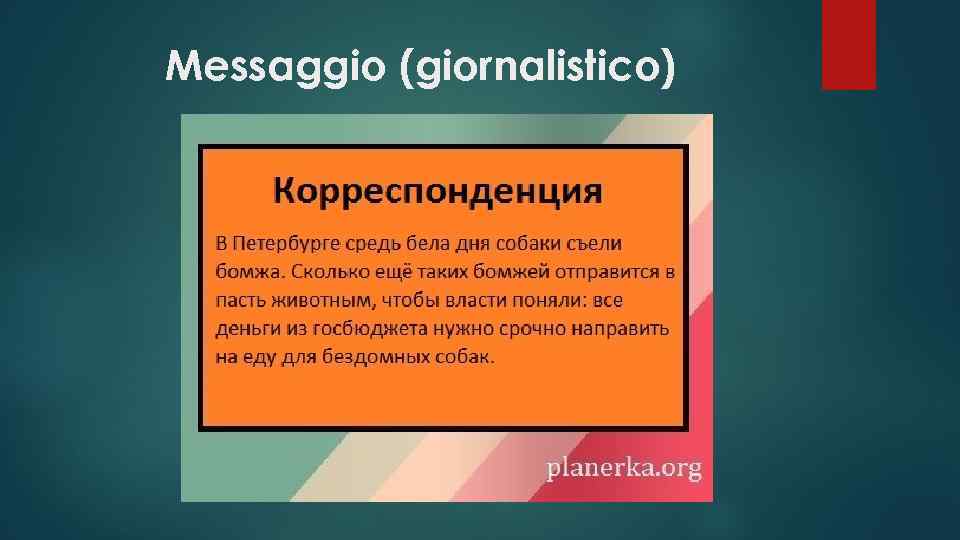 Messaggio (giornalistico)

Корреспонденция

В Петербурге средь бела дня собаки съели бомжа. Сколько ещё таких бомжей отправится в пасть животным, чтобы власти поняли: все деньги из госбюджета нужно срочно направить на еду для бездомных собак.

planerka.org